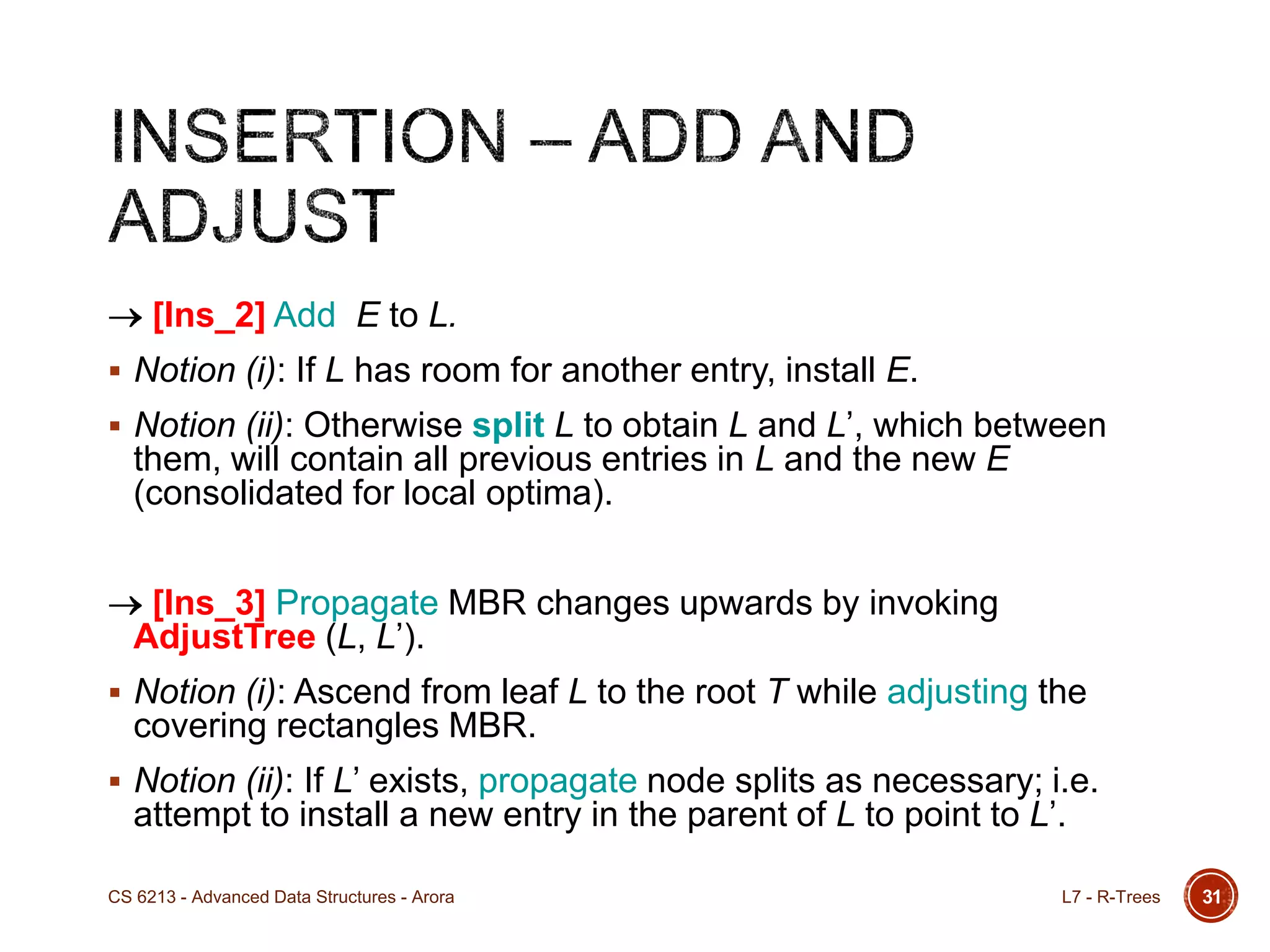 INSERTION – ADD AND ADJUST

→ [Ins_2] Add  E to L.

▪ Notion (i): If L has room for another entry, install E.

▪ Notion (ii): Otherwise split L to obtain L and L', which between them, will contain all previous entries in L and the new E (consolidated for local optima).

→ [Ins_3] Propagate MBR changes upwards by invoking AdjustTree (L, L').

▪ Notion (i): Ascend from leaf L to the root T while adjusting the covering rectangles MBR.

▪ Notion (ii): If L' exists, propagate node splits as necessary; i.e. attempt to install a new entry in the parent of L to point to L'.

CS 6213 - Advanced Data Structures - Arora

L7 - R-Trees

31